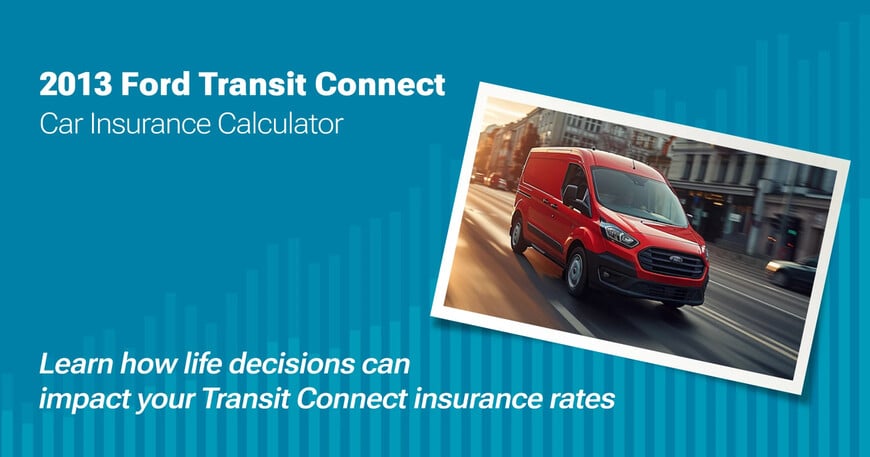 2013 Ford Transit Connect
Car Insurance Calculator

Learn how life decisions can impact your Transit Connect insurance rates